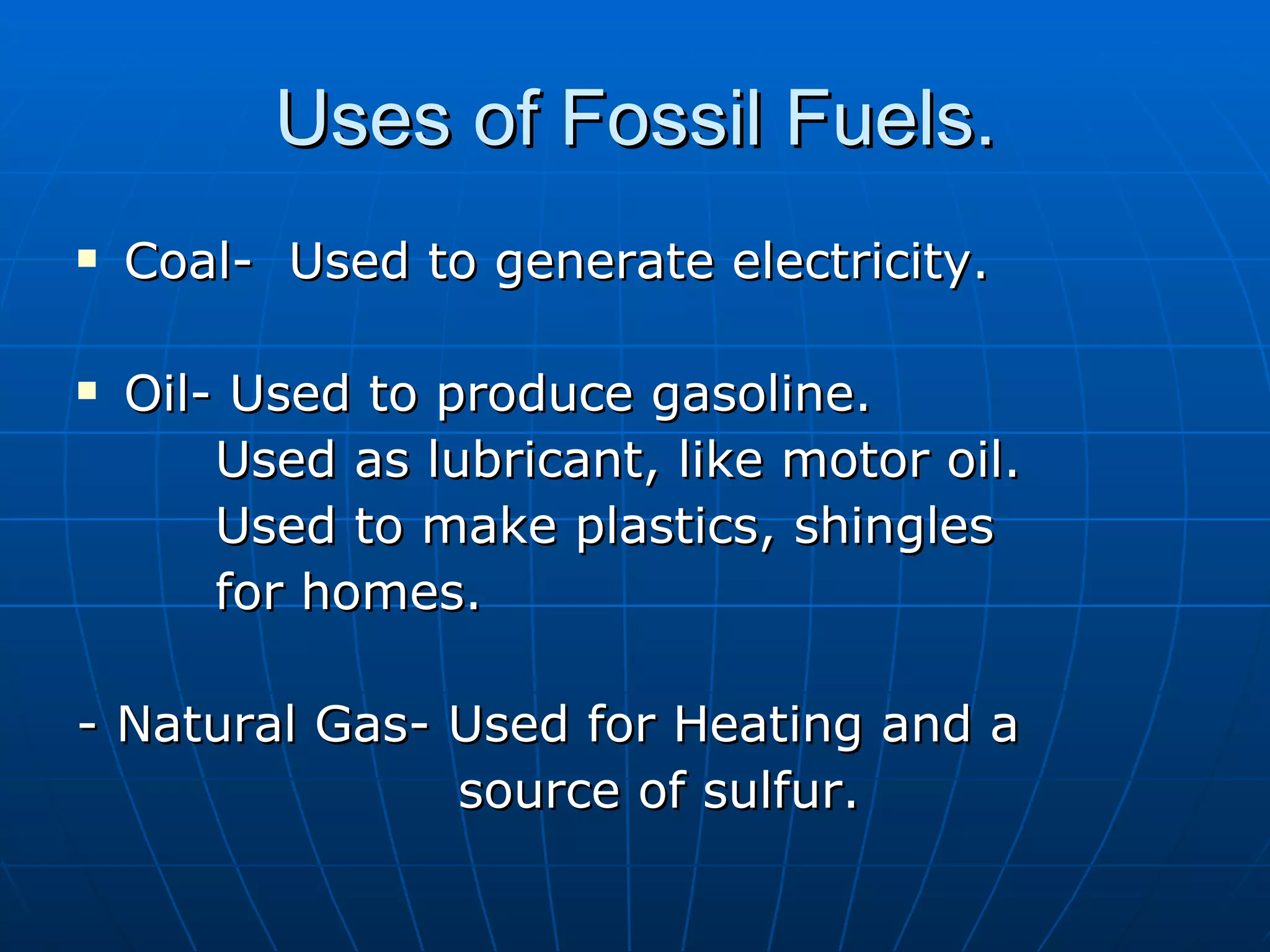 Uses of Fossil Fuels.

▪ Coal- Used to generate electricity.

▪ Oil- Used to produce gasoline.
Used as lubricant, like motor oil.
Used to make plastics, shingles for homes.

- Natural Gas- Used for Heating and a source of sulfur.